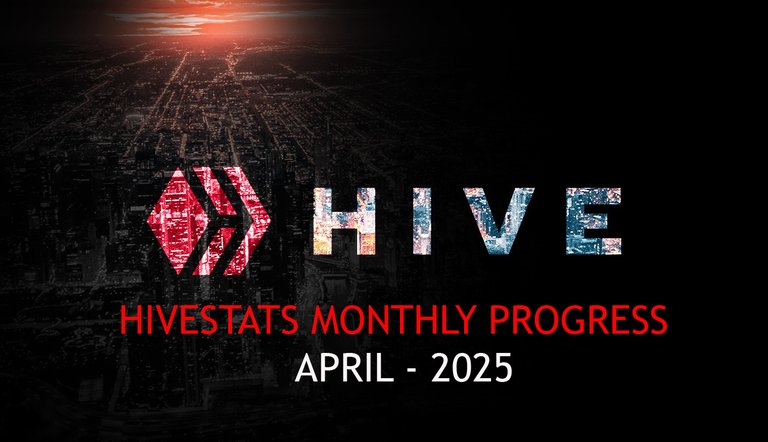 HIVE

HIVESTATS MONTHLY PROGRESS

APRIL - 2025